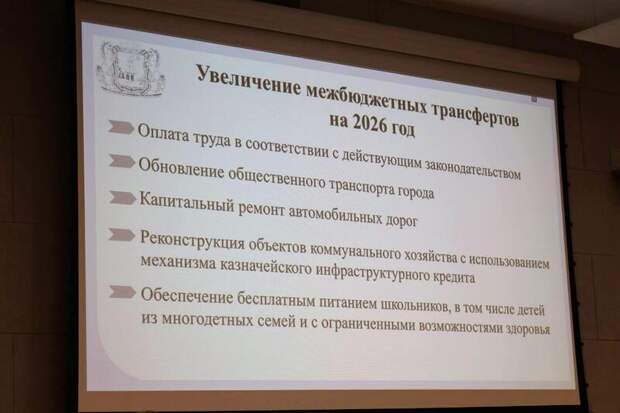 Увеличение межбюджетных трансфертов на 2026 год

Оплата труда в соответствии с действующим законодательством

Обновление общественного транспорта города

Капитальный ремонт автомобильных дорог

Реконструкция объектов коммунального хозяйства с использованием механизма казначейского инфраструктурного кредита

Обеспечение бесплатным питанием школьников, в том числе детей из многодетных семей и с ограниченными возможностями здоровья